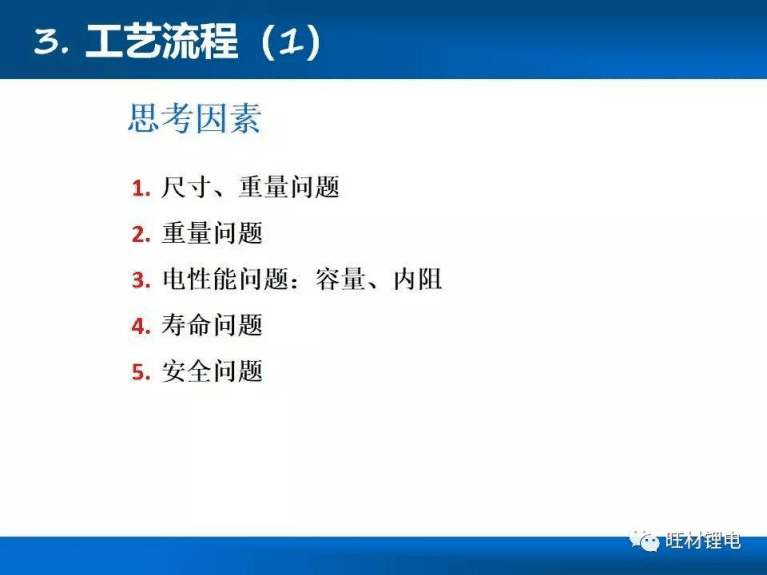 3. 工艺流程（1）

思考因素

1. 尺寸、重量问题
2. 重量问题
3. 电性能问题：容量、内阻
4. 寿命问题
5. 安全问题

旺材锂电